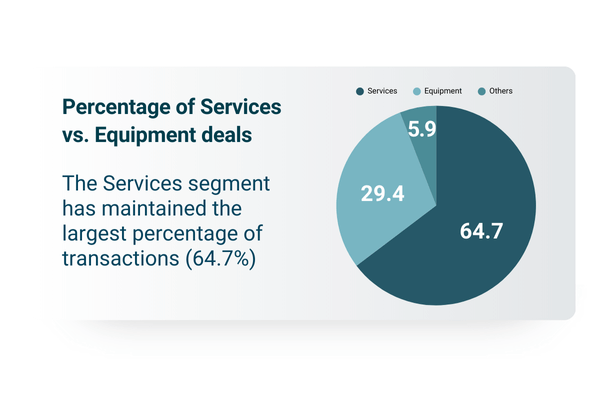 Percentage of Services vs. Equipment deals

The Services segment has maintained the largest percentage of transactions (64.7%)

Services Equipment Others

5.9
29.4
64.7